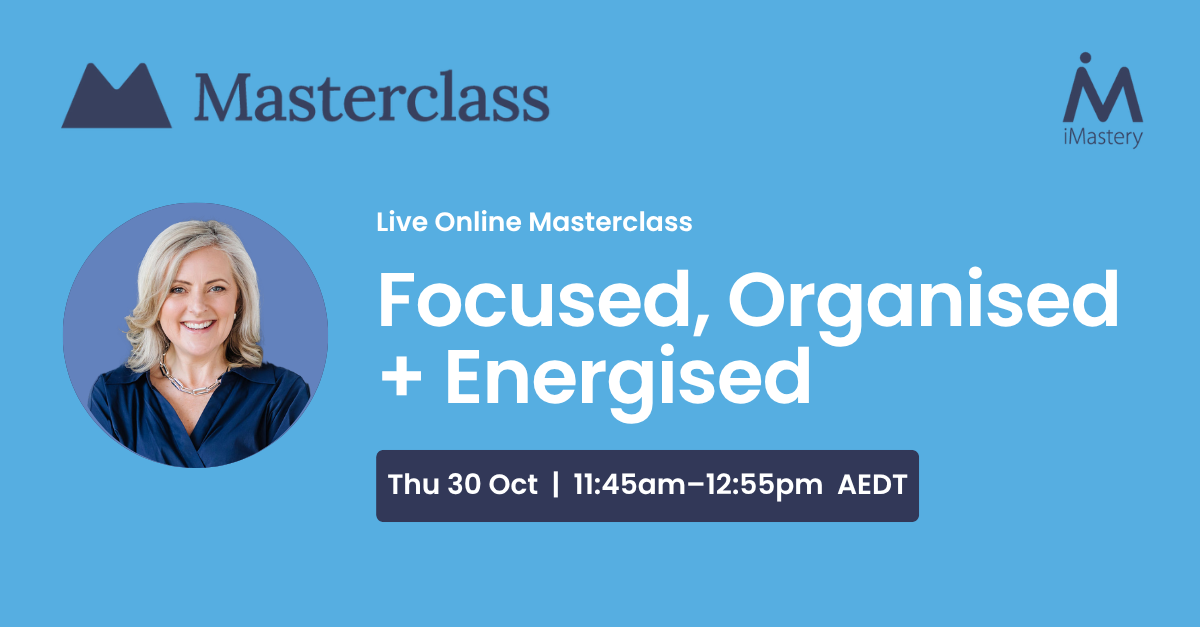 Masterclass

iMastery

Live Online Masterclass

Focused, Organised + Energised

Thu 30 Oct | 11:45am–12:55pm AEDT